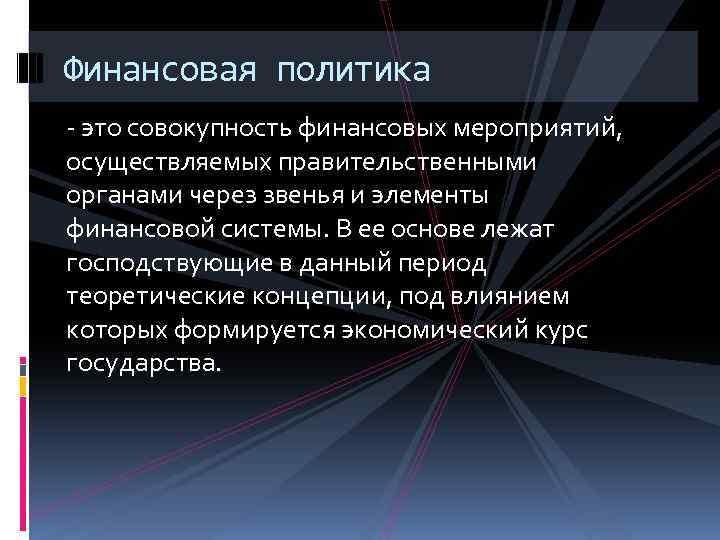 Финансовая политика

- это совокупность финансовых мероприятий, осуществляемых правительственными органами через звенья и элементы финансовой системы. В ее основе лежат господствующие в данный период теоретические концепции, под влиянием которых формируется экономический курс государства.